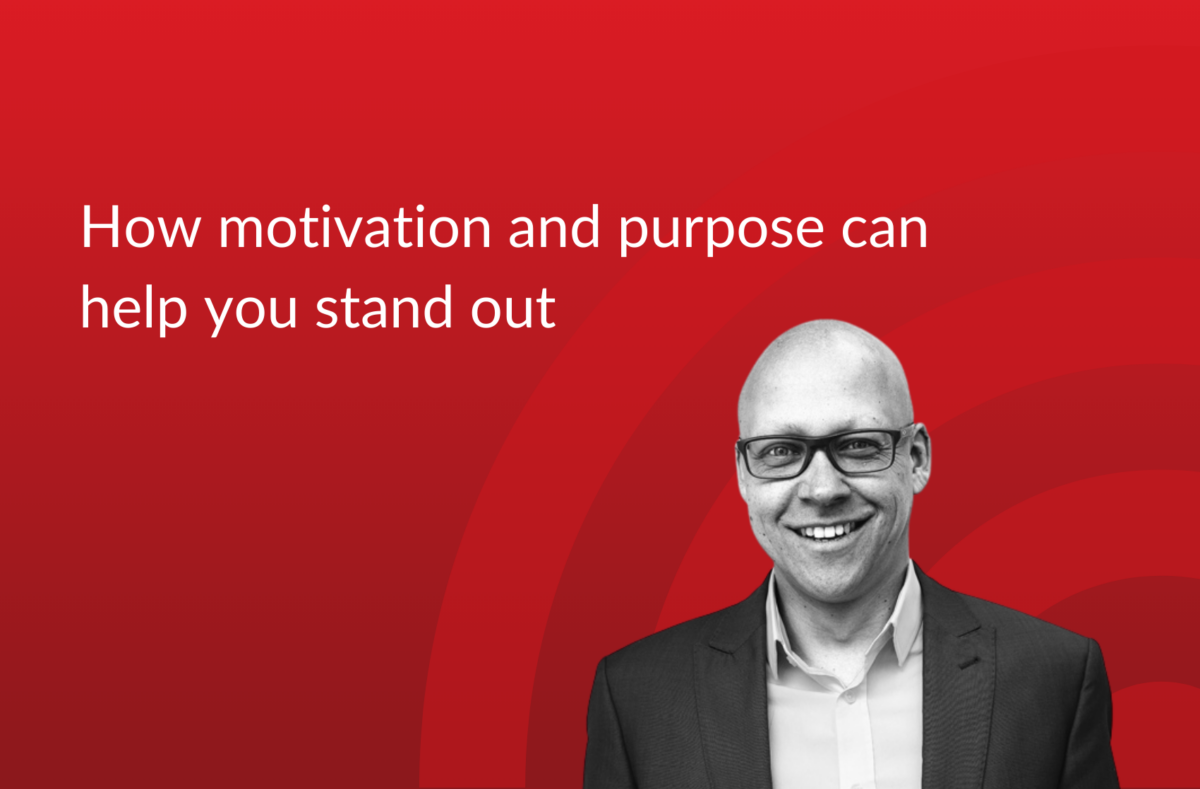 How motivation and purpose can help you stand out